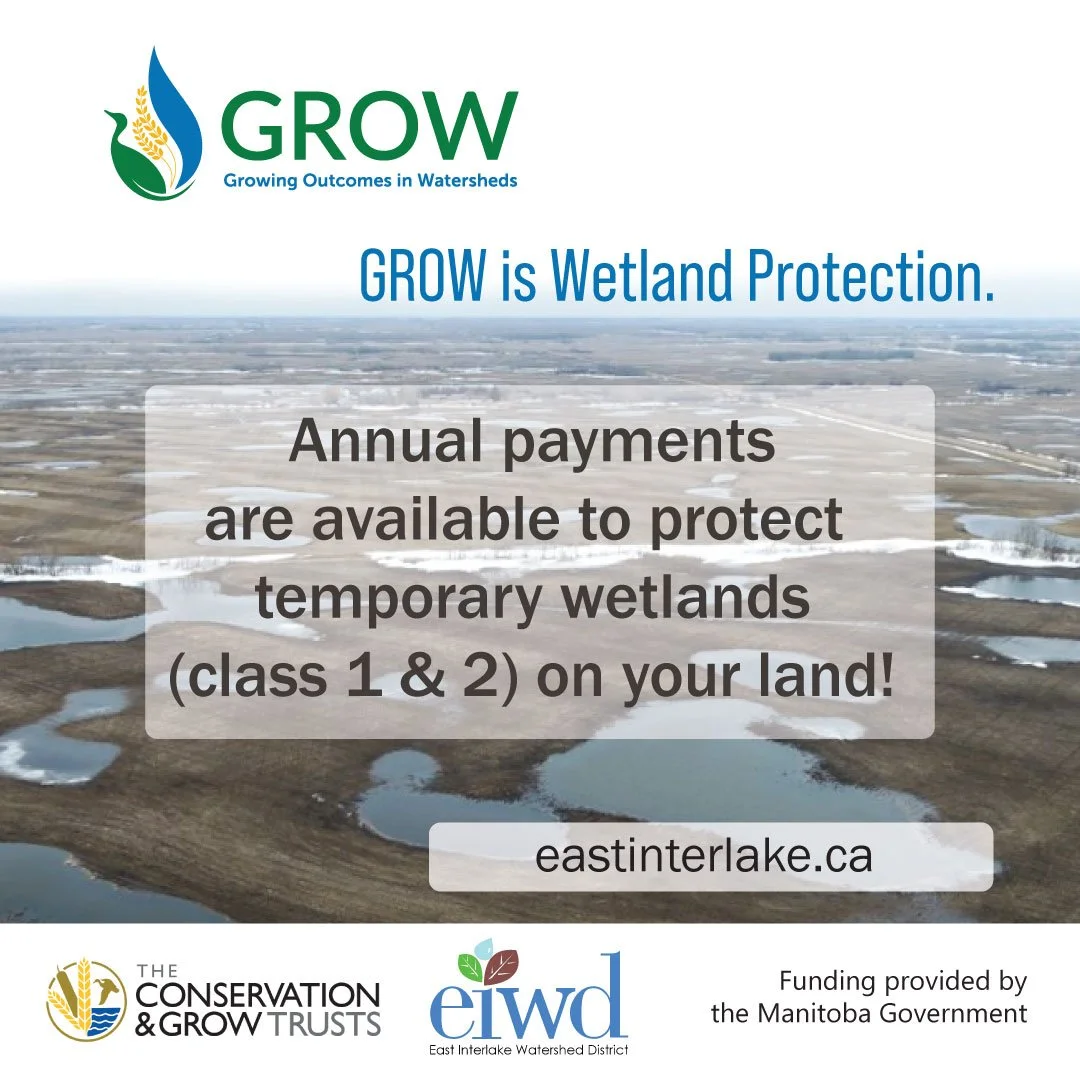 GROW
Growing Outcomes in Watersheds

GROW is Wetland Protection.

Annual payments are available to protect temporary wetlands (class 1 & 2) on your land!

eastinterlake.ca

THE CONSERVATION & GROW TRUSTS

eiwd
East Interlake Watershed District

Funding provided by the Manitoba Government